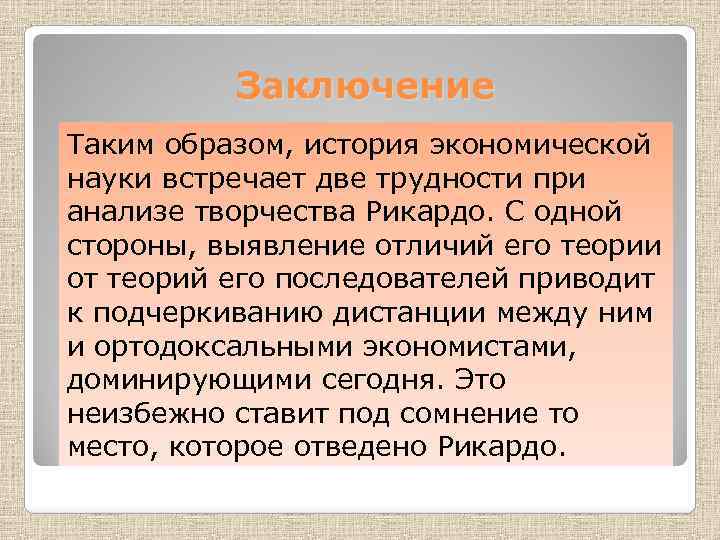 Заключение

Таким образом, история экономической науки встречает две трудности при анализе творчества Рикардо. С одной стороны, выявление отличий его теории от теорий его последователей приводит к подчеркиванию дистанции между ним и ортодоксальными экономистами, доминирующими сегодня. Это неизбежно ставит под сомнение то место, которое отведено Рикардо.